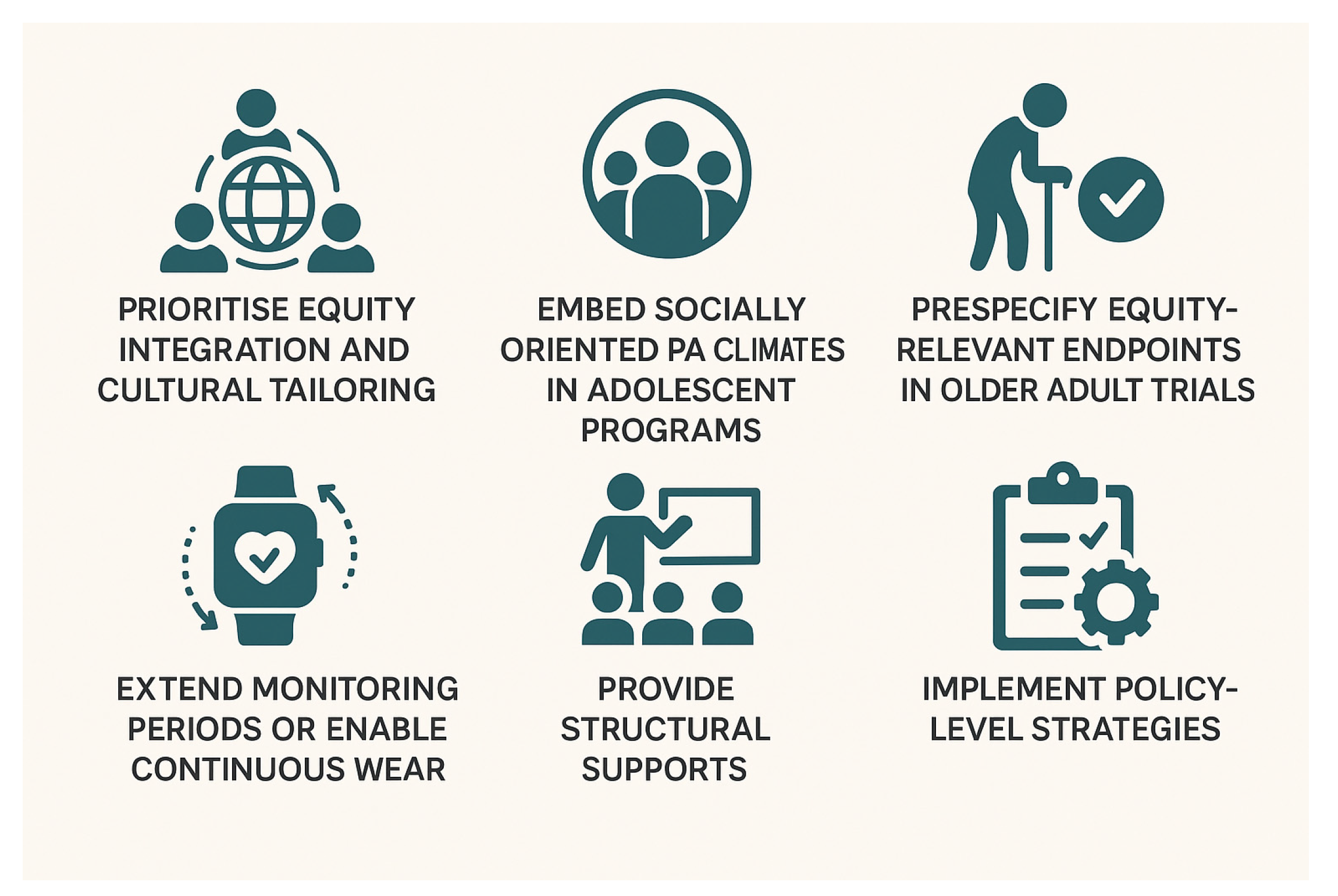 PRIORITISE EQUITY INTEGRATION AND CULTURAL TAILORING

EMBED SOCIALLY ORIENTED PA CLIMATES IN ADOLESCENT PROGRAMS

PRESPECIFY EQUITY-RELEVANT ENDPOINTS IN OLDER ADULT TRIALS

EXTEND MONITORING PERIODS OR ENABLE CONTINUOUS WEAR

PROVIDE STRUCTURAL SUPPORTS

IMPLEMENT POLICY-LEVEL STRATEGIES